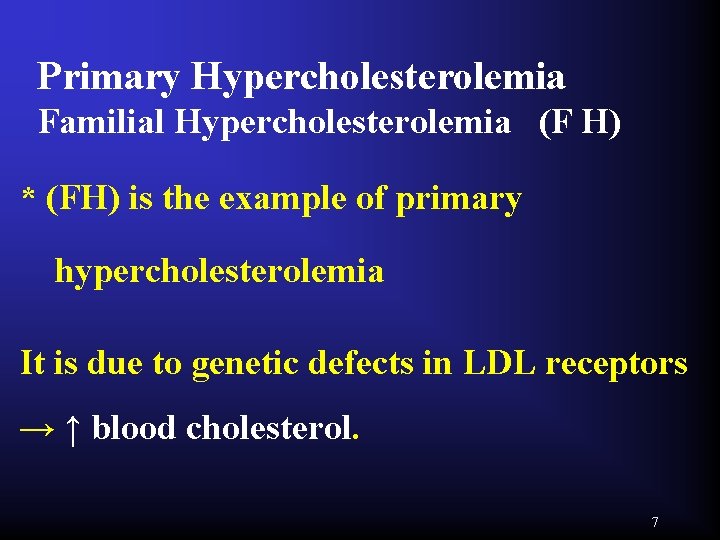 Primary Hypercholesterolemia
Familial Hypercholesterolemia (F H)

* (FH) is the example of primary hypercholesterolemia

It is due to genetic defects in LDL receptors
→ ↑ blood cholesterol.

7